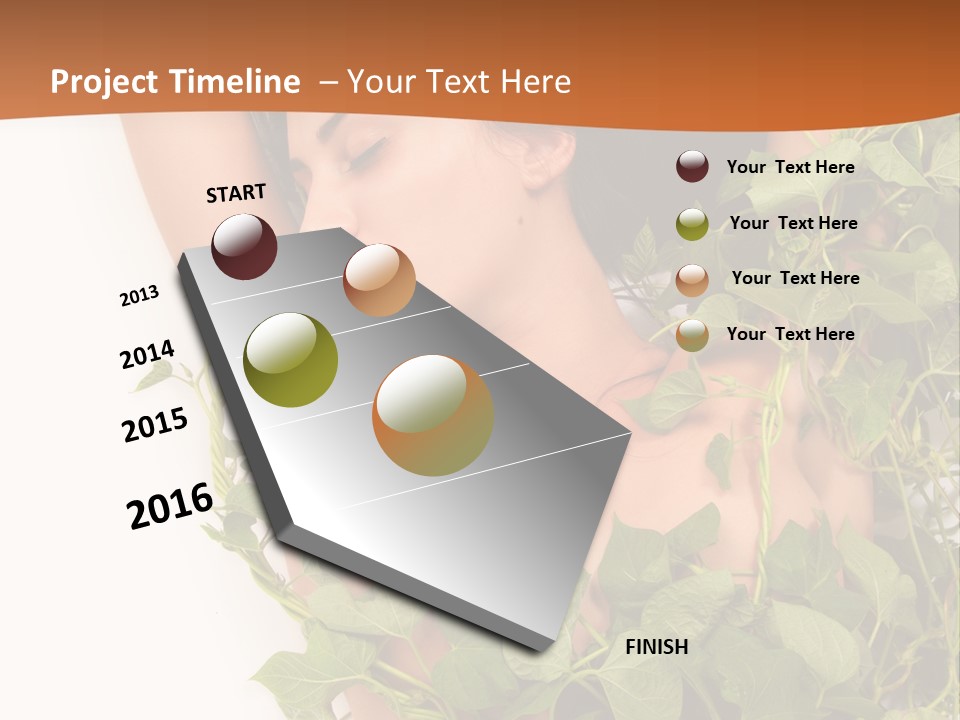 Project Timeline – Your Text Here

START

2013

2014

2015

2016

FINISH

Your Text Here

Your Text Here

Your Text Here

Your Text Here